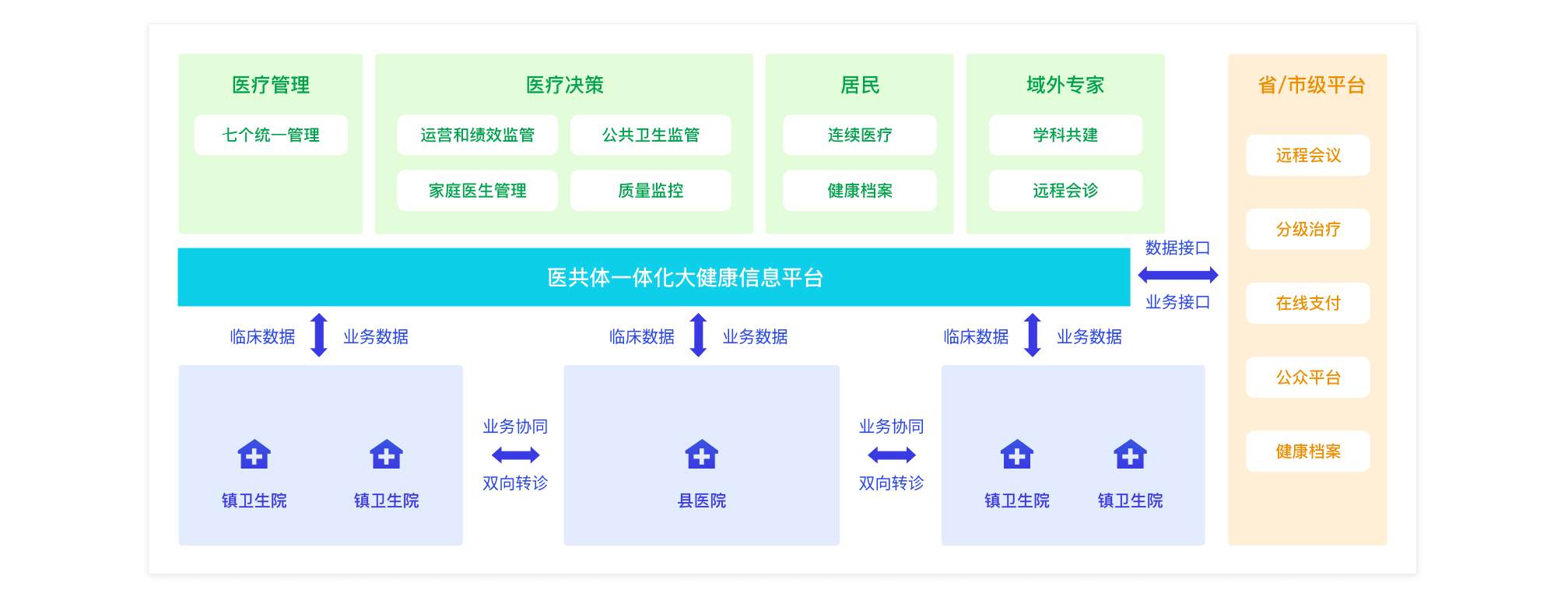 医疗管理

七个统一管理

医疗决策

运营和绩效监管

公共卫生监管

家庭医生管理

质量监控

居民

连续医疗

健康档案

域外专家

学科共建

远程会诊

省/市级平台

远程会议

分级治疗

在线支付

公众平台

健康档案

医共体一体化大健康信息平台

数据接口

业务接口

临床数据

业务数据

临床数据

业务数据

临床数据

业务数据

镇卫生院

镇卫生院

业务协同

双向转诊

县医院

业务协同

双向转诊

镇卫生院

镇卫生院